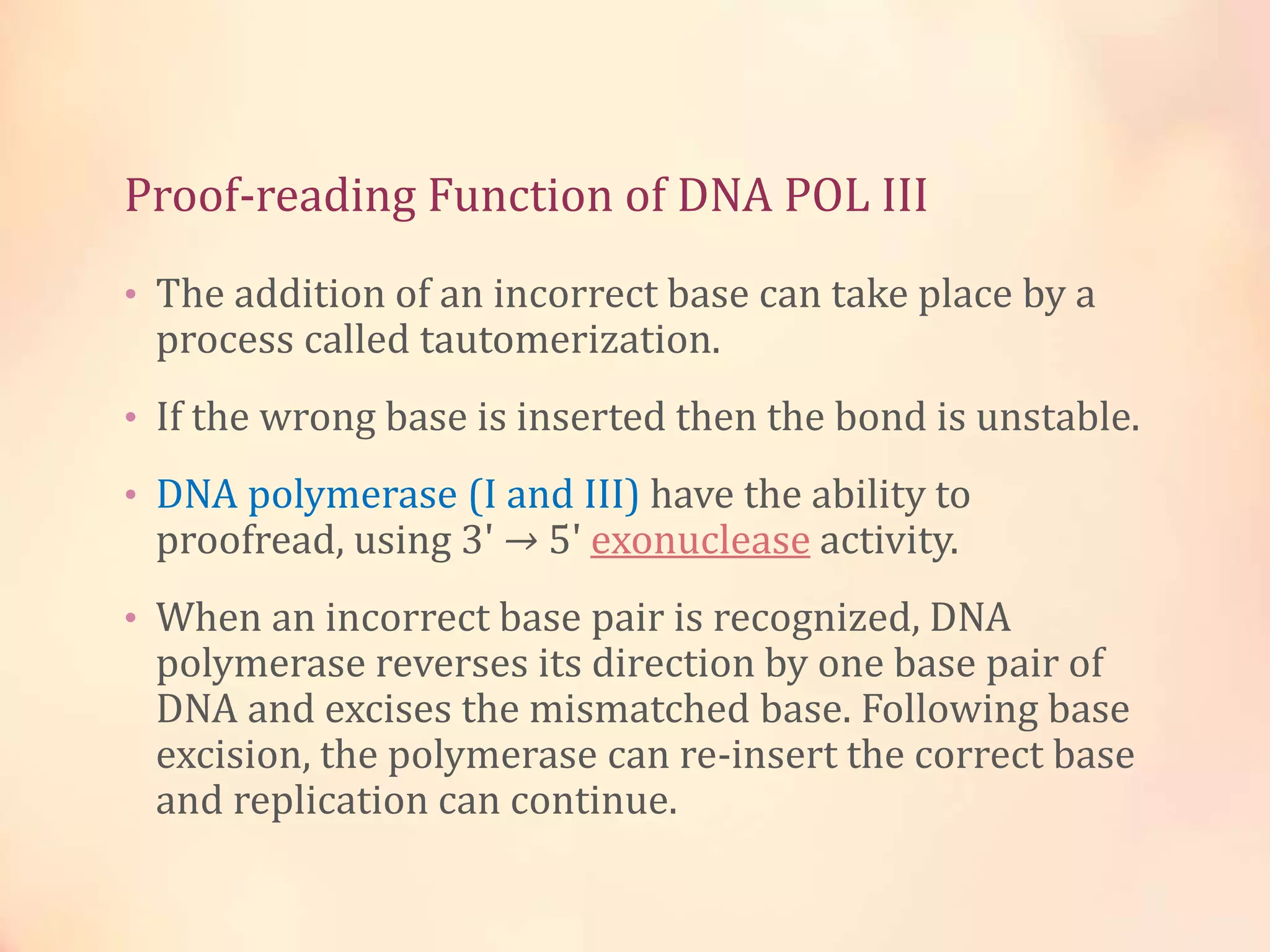 Proof-reading Function of DNA POL III

• The addition of an incorrect base can take place by a process called tautomerization.

• If the wrong base is inserted then the bond is unstable.

• DNA polymerase (I and III) have the ability to proofread, using 3' → 5' exonuclease activity.

• When an incorrect base pair is recognized, DNA polymerase reverses its direction by one base pair of DNA and excises the mismatched base. Following base excision, the polymerase can re-insert the correct base and replication can continue.